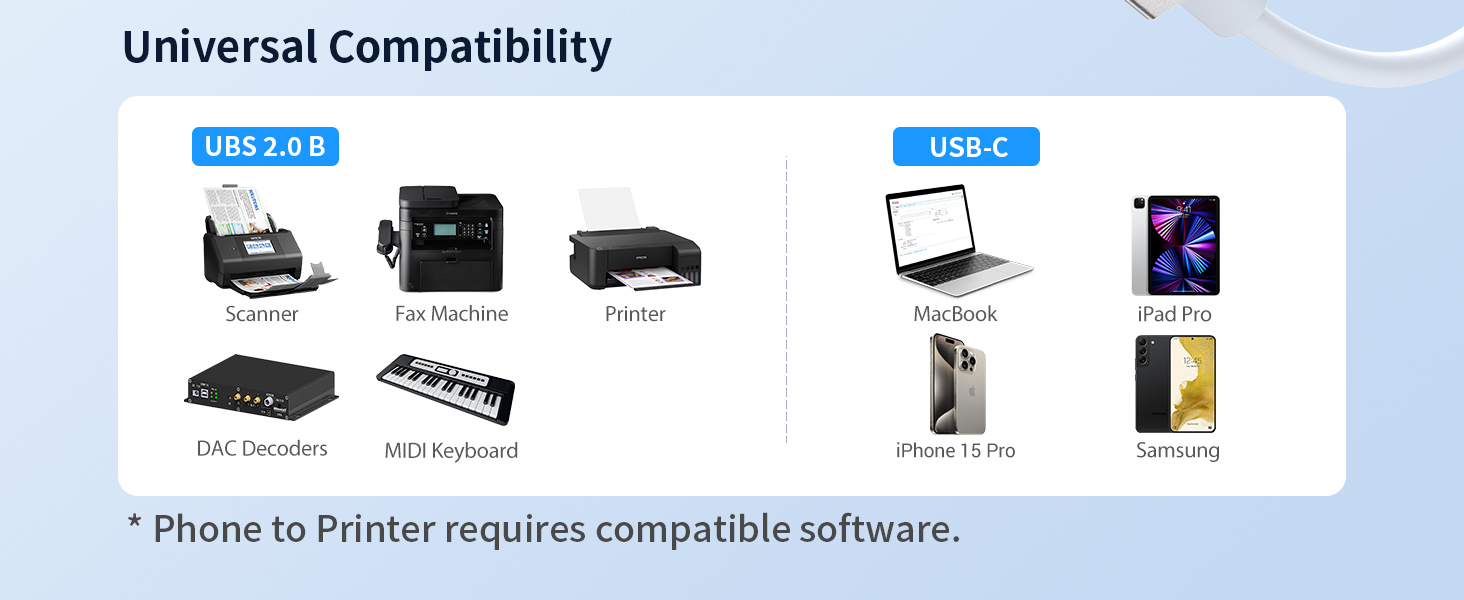 Universal Compatibility

UBS 2.0 B

Scanner

Fax Machine

Printer

DAC Decoders

MIDI Keyboard

USB-C

MacBook

iPad Pro

iPhone 15 Pro

Samsung

* Phone to Printer requires compatible software.